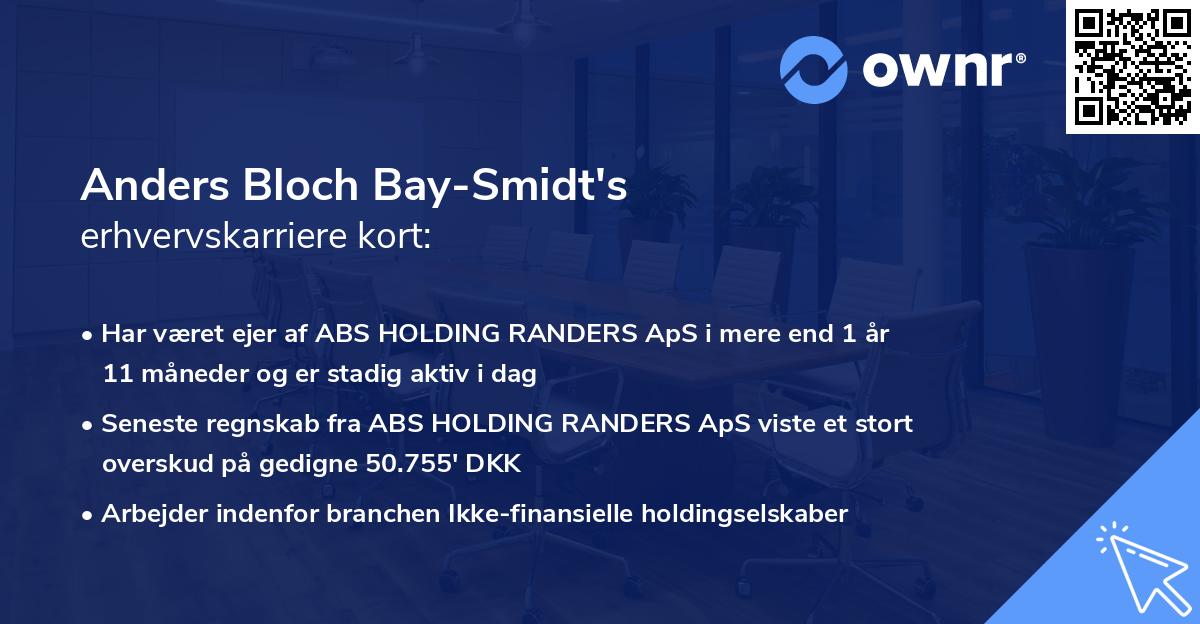 ownr®

Anders Bloch Bay-Smidt's
erhvervskarriere kort:

• Har været ejer af ABS HOLDING RANDERS ApS i mere end 1 år 11 måneder og er stadig aktiv i dag
• Seneste regnskab fra ABS HOLDING RANDERS ApS viste et stort overskud på gedigne 50.755' DKK
• Arbejder indenfor branchen Ikke-finansielle holdingselskaber